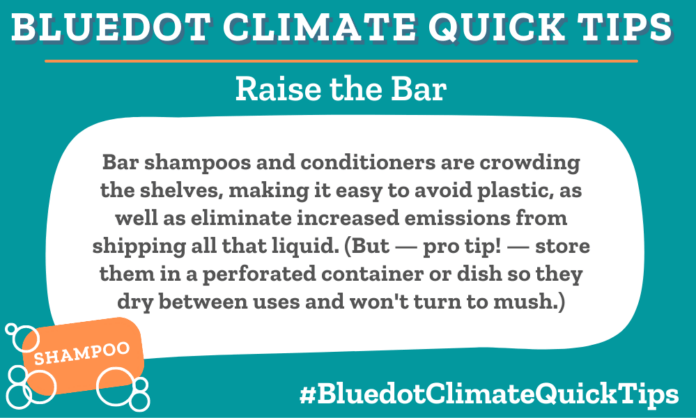 BLUEDOT CLIMATE QUICK TIPS

Raise the Bar

Bar shampoos and conditioners are crowding the shelves, making it easy to avoid plastic, as well as eliminate increased emissions from shipping all that liquid. (But — pro tip! — store them in a perforated container or dish so they dry between uses and won't turn to mush.)

SHAMPOO

#BluedotClimateQuickTips